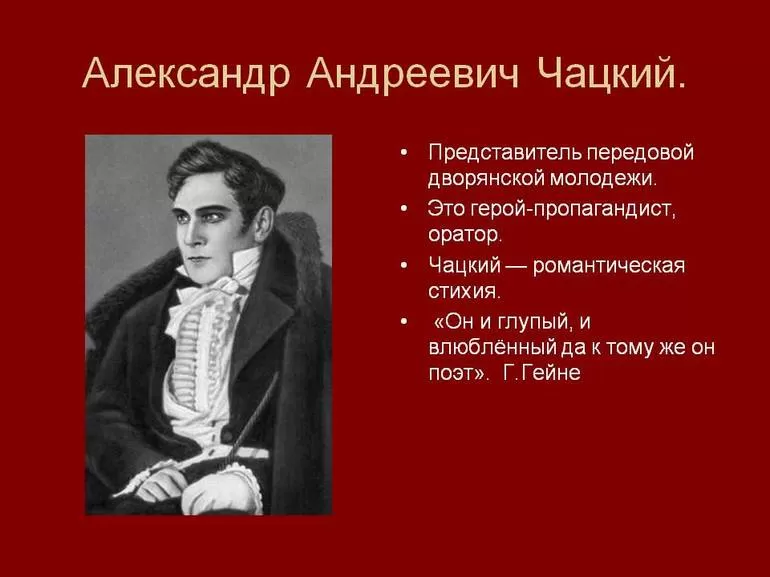 Александр Андреевич Чацкий.

• Представитель передовой дворянской молодежи.
• Это герой-пропагандист, оратор.
• Чацкий — романтическая стихия.
• «Он и глупый, и влюблённый да к тому же он поэт». Г.Гейне